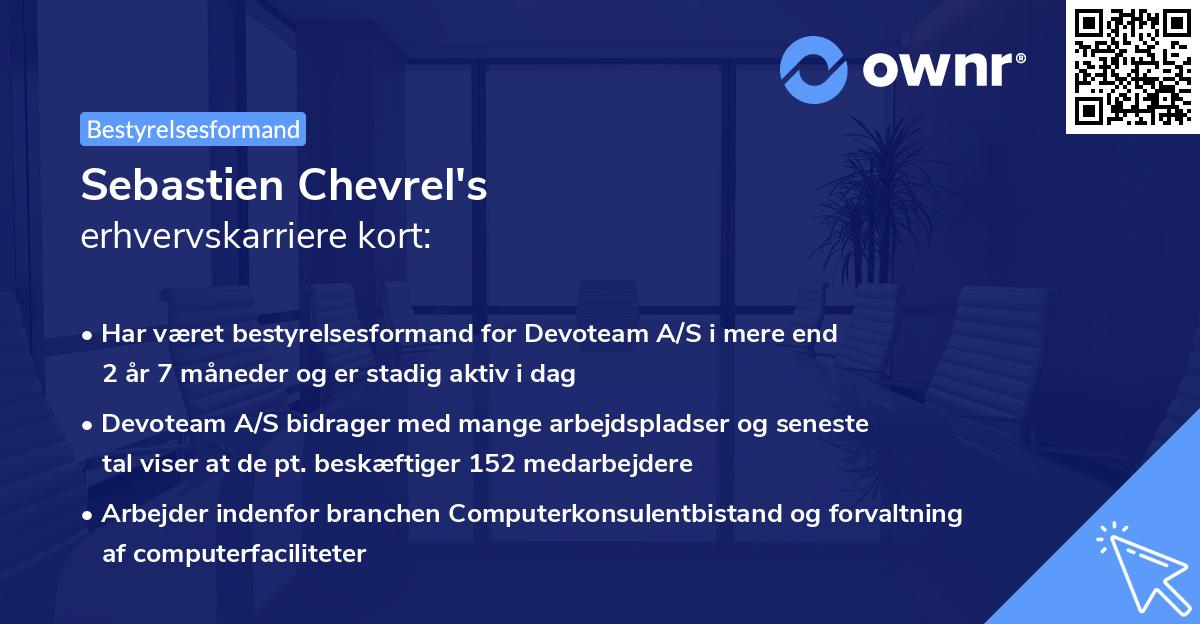 ownr®

Bestyrelsesformand

Sebastien Chevrel's
erhvervskarriere kort:

• Har været bestyrelsesformand for Devoteam A/S i mere end 2 år 7 måneder og er stadig aktiv i dag

• Devoteam A/S bidrager med mange arbejdspladser og seneste tal viser at de pt. beskæftiger 152 medarbejdere

• Arbejder indenfor branchen Computerkonsulentbistand og forvaltning af computerfaciliteter